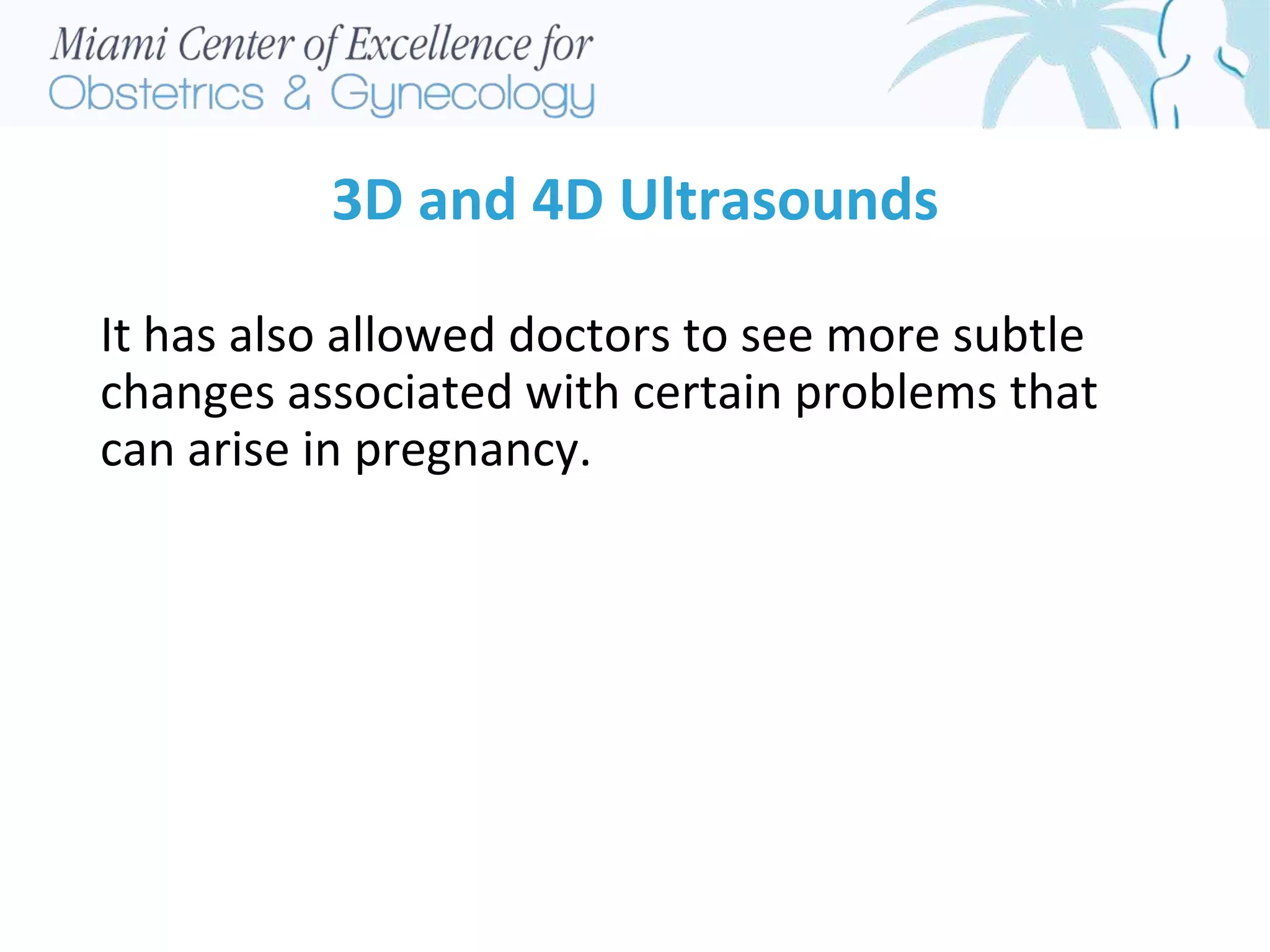 Miami Center of Excellence for
Obstetrics & Gynecology

3D and 4D Ultrasounds

It has also allowed doctors to see more subtle changes associated with certain problems that can arise in pregnancy.